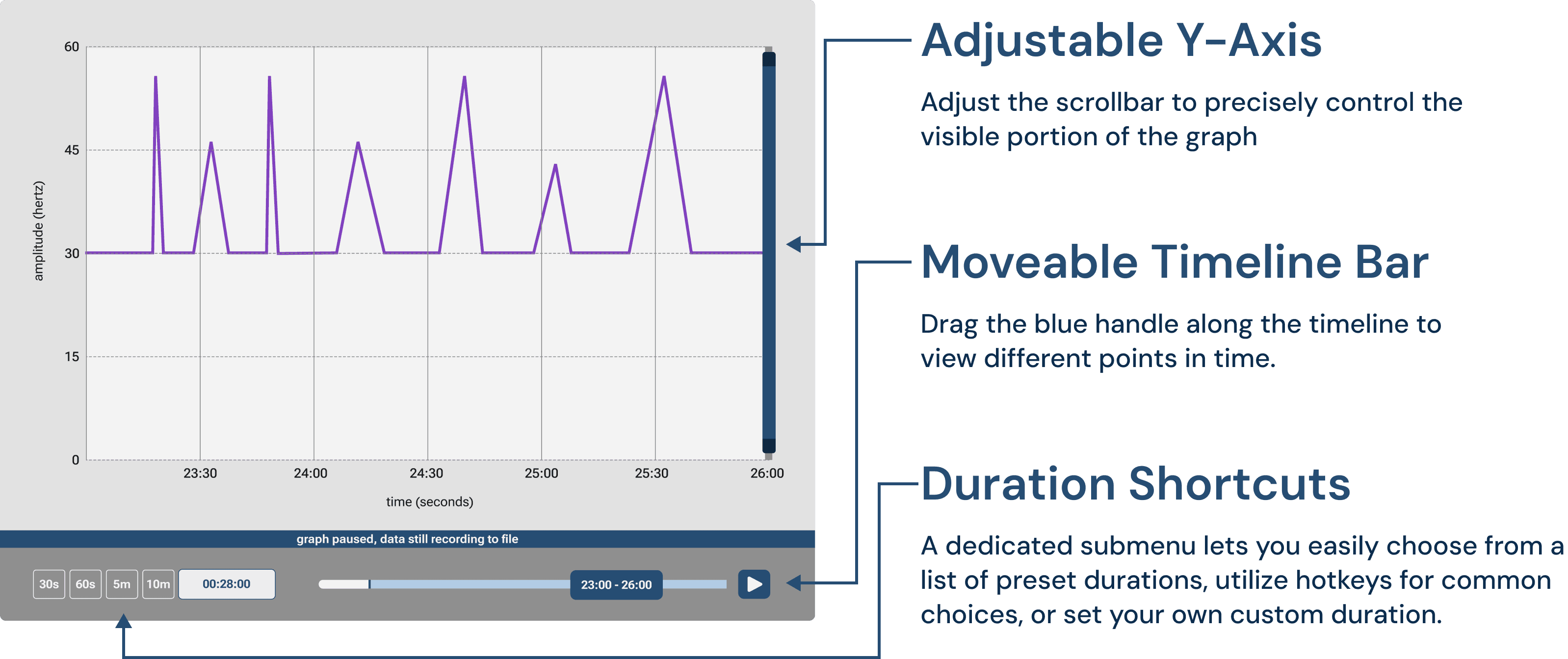 60
45
30
15
0
amplitude (hertz)
23:30
24:00
24:30
25:00
25:30
26:00
time (seconds)

graph paused, data still recording to file

30s 60s 5m 10m 00:28:00

23:00 - 26:00

Adjustable Y-Axis

Adjust the scrollbar to precisely control the visible portion of the graph

Moveable Timeline Bar

Drag the blue handle along the timeline to view different points in time.

Duration Shortcuts

A dedicated submenu lets you easily choose from a list of preset durations, utilize hotkeys for common choices, or set your own custom duration.